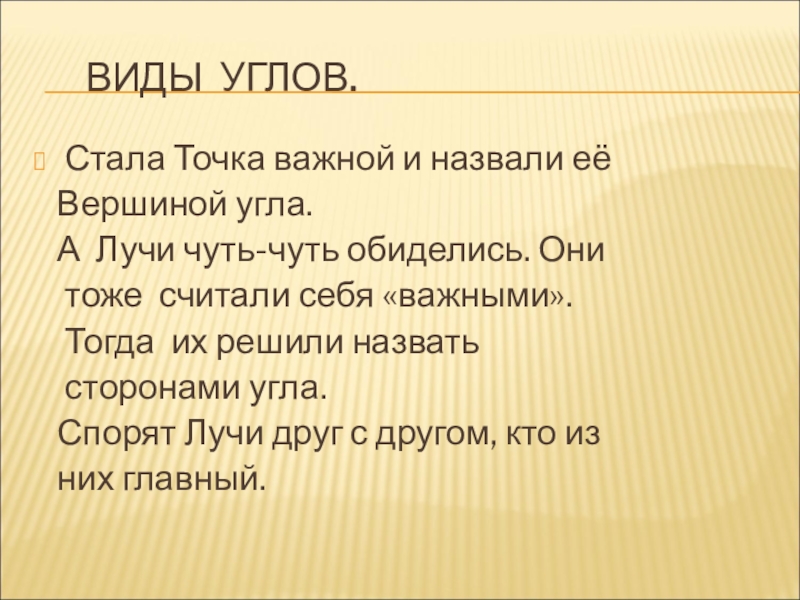 ВИДЫ УГЛОВ.

Стала Точка важной и назвали её Вершиной угла.
А Лучи чуть-чуть обиделись. Они тоже считали себя «важными».
Тогда их решили назвать сторонами угла.
Спорят Лучи друг с другом, кто из них главный.